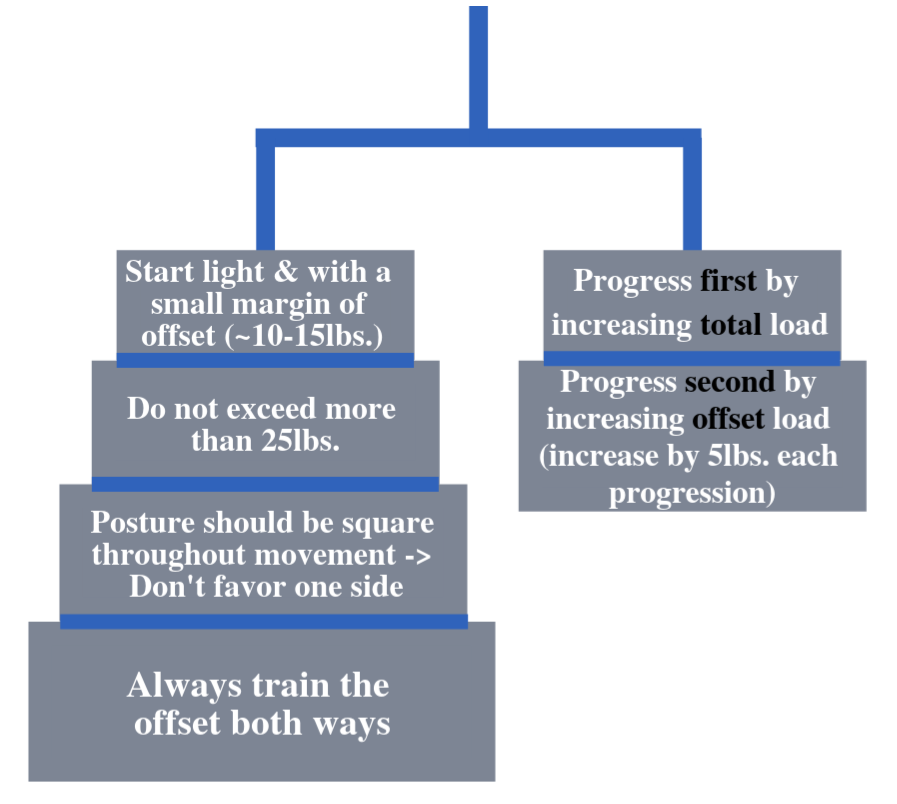 Start light & with a small margin of offset (~10-15lbs.)

Do not exceed more than 25lbs.

Posture should be square throughout movement -> Don't favor one side

Always train the offset both ways

Progress first by increasing total load

Progress second by increasing offset load (increase by 5lbs. each progression)